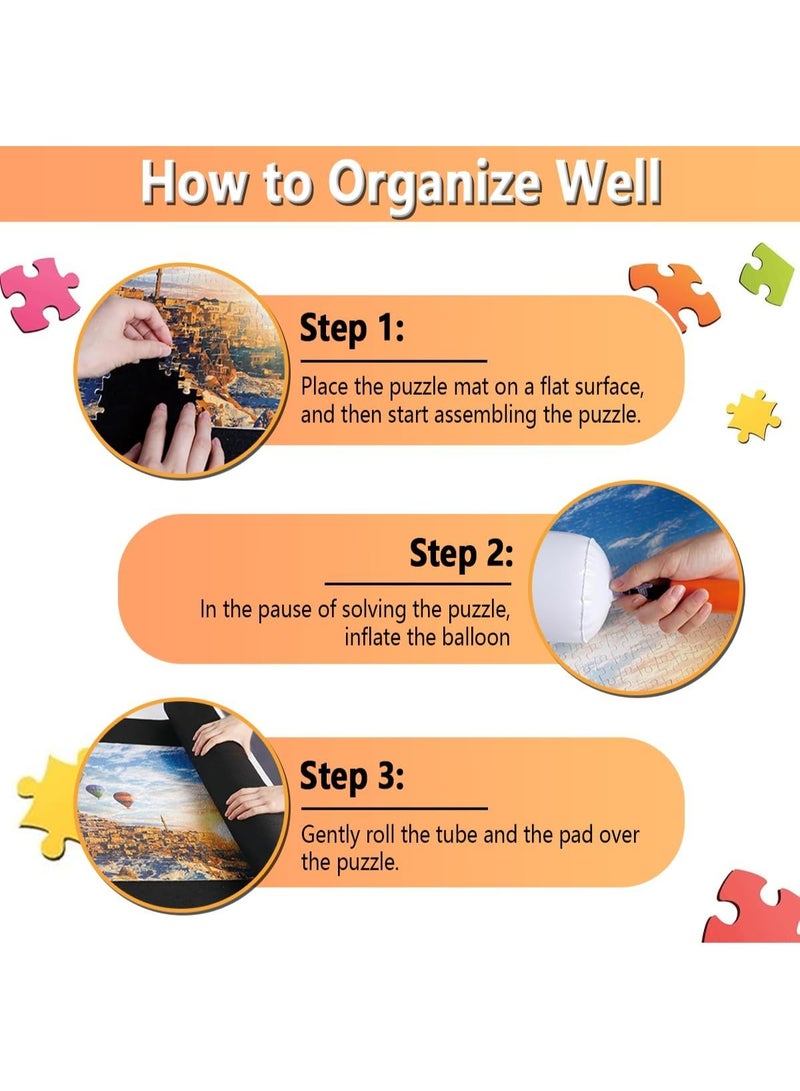 How to Organize Well

Step 1:

Place the puzzle mat on a flat surface, and then start assembling the puzzle.

Step 2:

In the pause of solving the puzzle, inflate the balloon

Step 3:

Gently roll the tube and the pad over the puzzle.